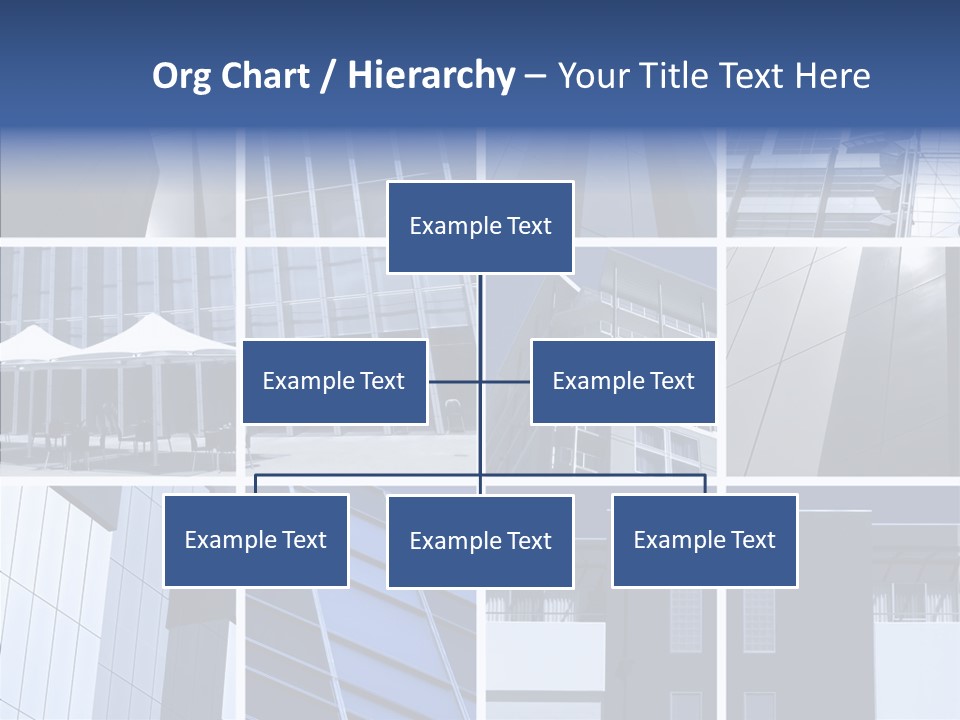 Org Chart / Hierarchy – Your Title Text Here

Example Text

Example Text

Example Text

Example Text

Example Text

Example Text